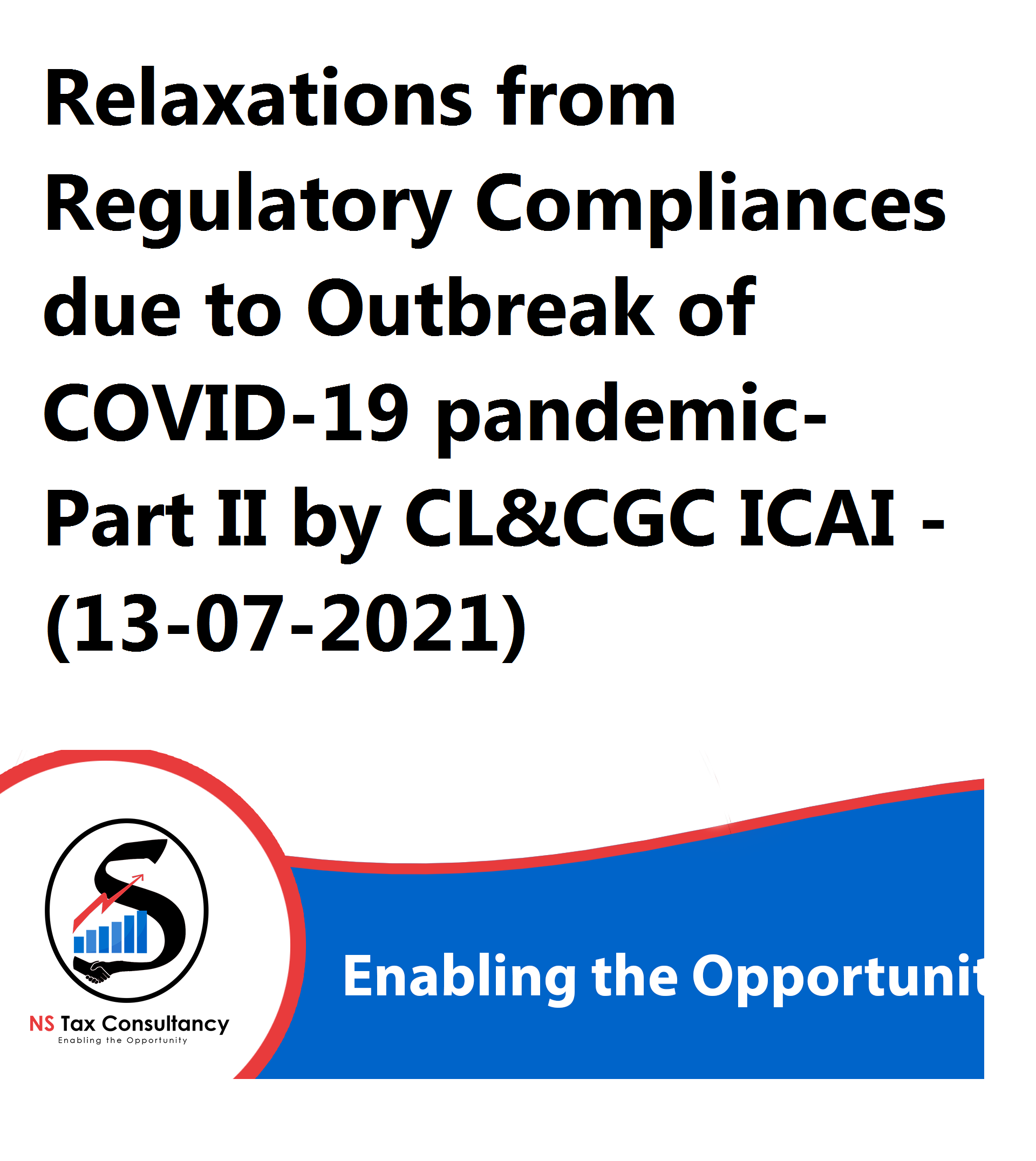 Relaxations from Regulatory Compliances due to Outbreak of COVID-19 pandemic- Part II by CL&CGC ICAI - (13-07-2021)

S

NS Tax Consultancy
Enabling the Opportunity

Enabling the Opportunit